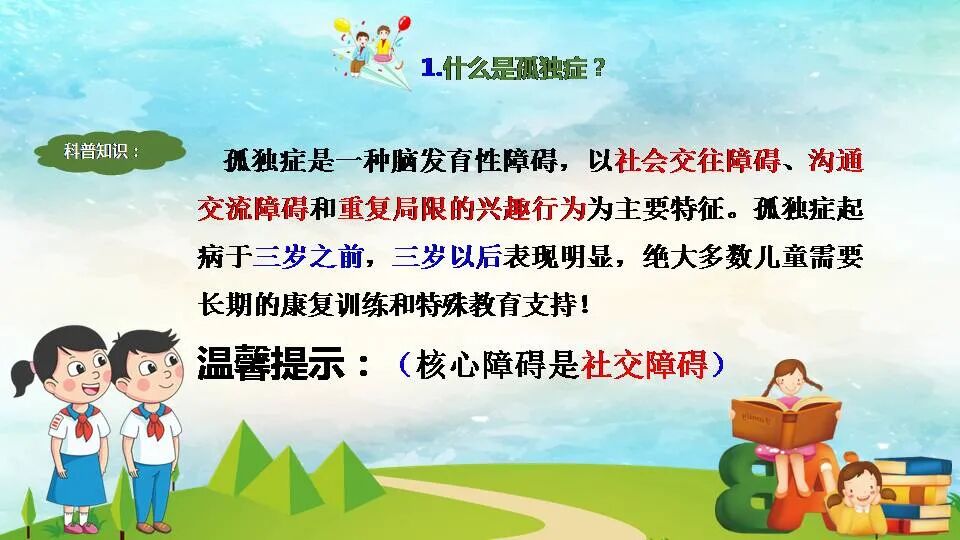 1.什么是孤独症？

科普知识：

孤独症是一种脑发育性障碍，以社会交往障碍、沟通交流障碍和重复局限的兴趣行为为主要特征。孤独症起病于三岁之前，三岁以后表现明显，绝大多数儿童需要长期的康复训练和特殊教育支持！

温馨提示：（核心障碍是社交障碍）